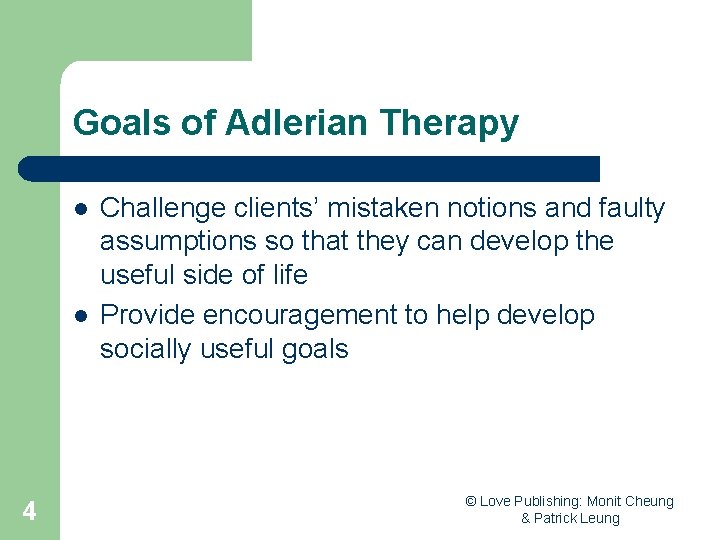 Goals of Adlerian Therapy

- Challenge clients’ mistaken notions and faulty assumptions so that they can develop the useful side of life
- Provide encouragement to help develop socially useful goals

4

© Love Publishing: Monit Cheung & Patrick Leung